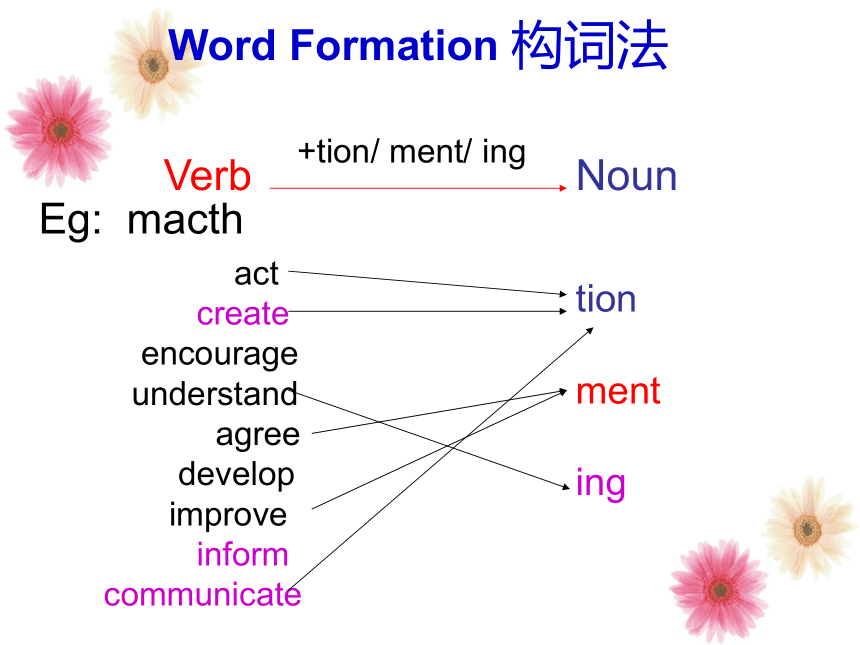 Word Formation 构词法

Verb +tion/ ment/ ing Noun

Eg: macth

act
create
encourage
understand
agree
develop
improve
inform
communicate

tion
ment
ing